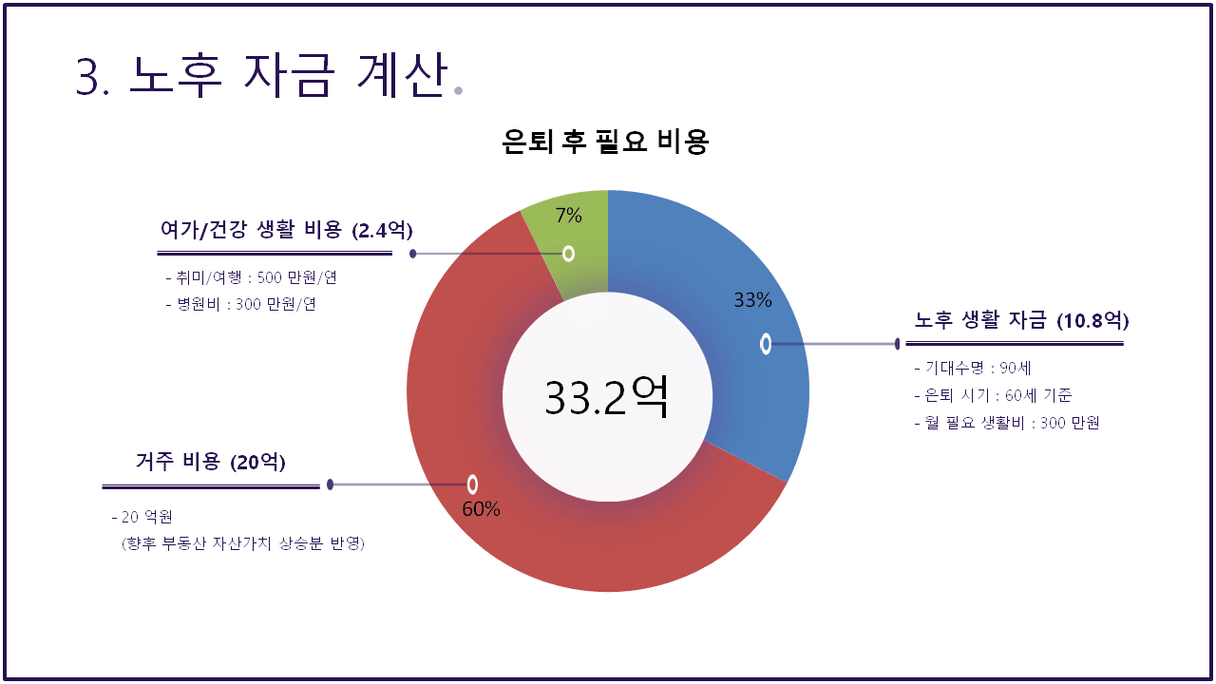 3. 노후 자금 계산.

은퇴 후 필요 비용

여가/건강 생활 비용 (2.4억)

- 취미/여행 : 500 만원/연
- 병원비 : 300 만원/연

7%

33%

노후 생활 자금 (10.8억)

- 기대수명 : 90세
- 은퇴 시기 : 60세 기준
- 월 필요 생활비 : 300 만원

33.2억

거주 비용 (20억)

- 20 억원
(향후 부동산 자산가치 상승분 반영)

60%